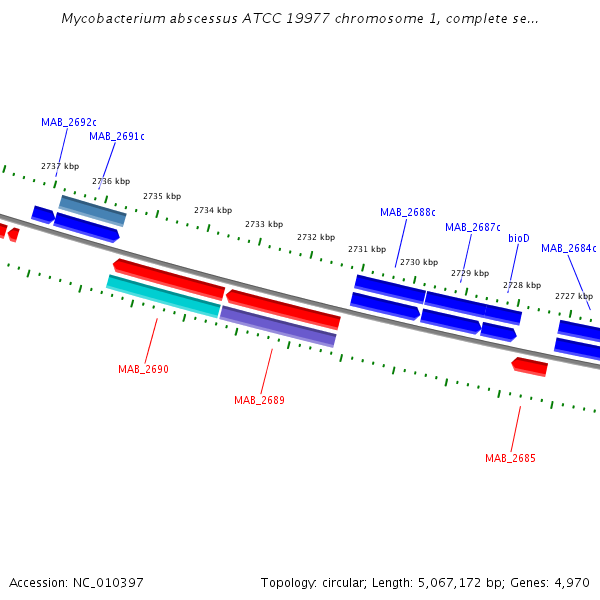 Mycobacterium abscessus ATCC 19977 chromosome 1, complete se...

MAB_2692c
MAB_2691c
2737 kbp
2736 kbp
2735 kbp
2734 kbp
2733 kbp
2732 kbp
2731 kbp
2730 kbp
2729 kbp
2728 kbp
2727 kbp
MAB_2688c
MAB_2687c
bioD
MAB_2684c
MAB_2690
MAB_2689
MAB_2685

Accession: NC_010397
Topology: circular; Length: 5,067,172 bp; Genes: 4,970